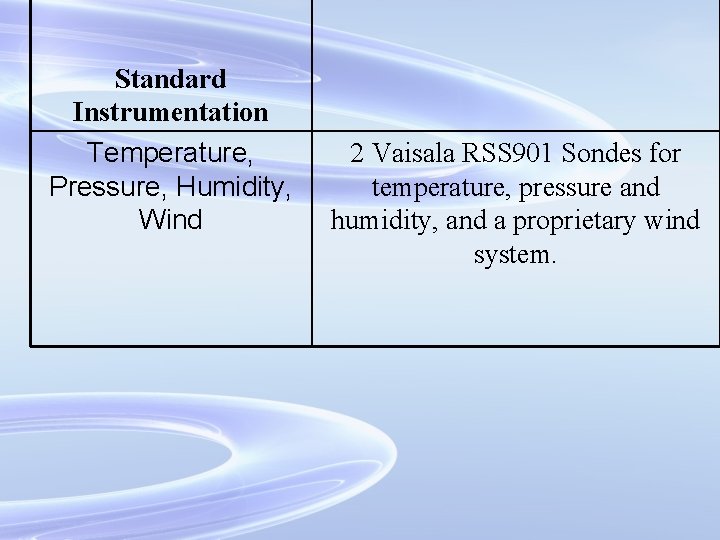 | Standard Instrumentation | |
|---|---|
| Temperature, Pressure, Humidity, Wind | 2 Vaisala RSS901 Sondes for temperature, pressure and humidity, and a proprietary wind system. |